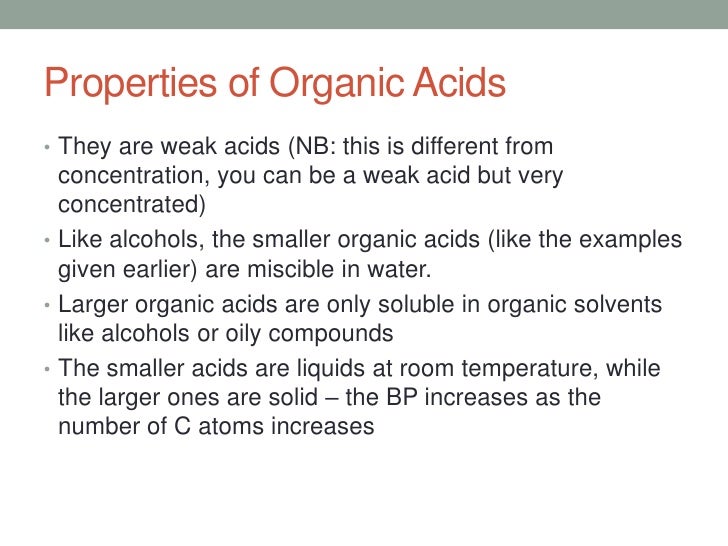 Properties of Organic Acids

• They are weak acids (NB: this is different from concentration, you can be a weak acid but very concentrated)
• Like alcohols, the smaller organic acids (like the examples given earlier) are miscible in water.
• Larger organic acids are only soluble in organic solvents like alcohols or oily compounds
• The smaller acids are liquids at room temperature, while the larger ones are solid – the BP increases as the number of C atoms increases